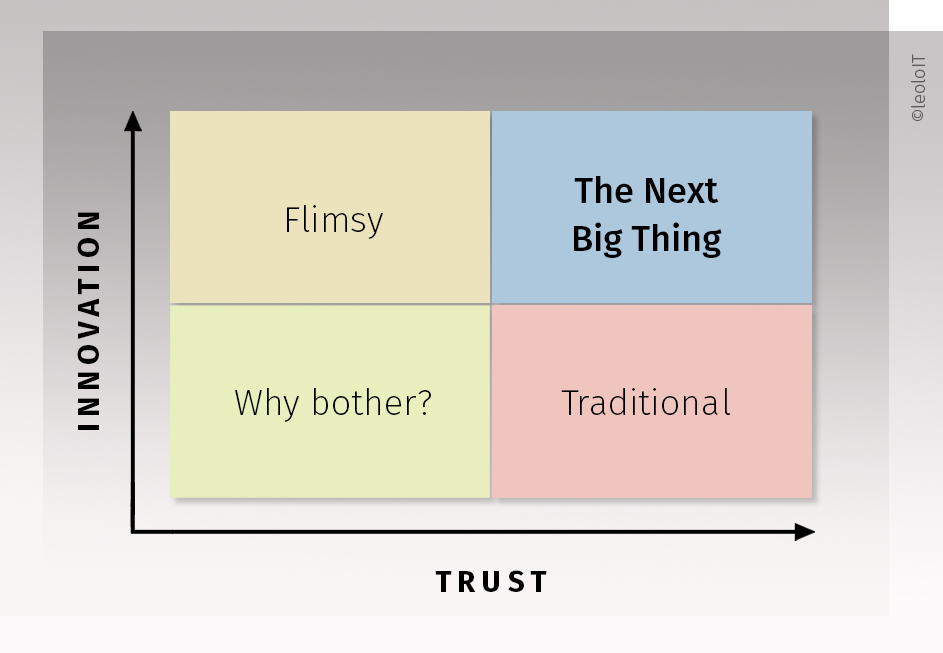 ©leoloIT

INNOVATION

Flimsy

The Next Big Thing

Why bother?

Traditional

TRUST